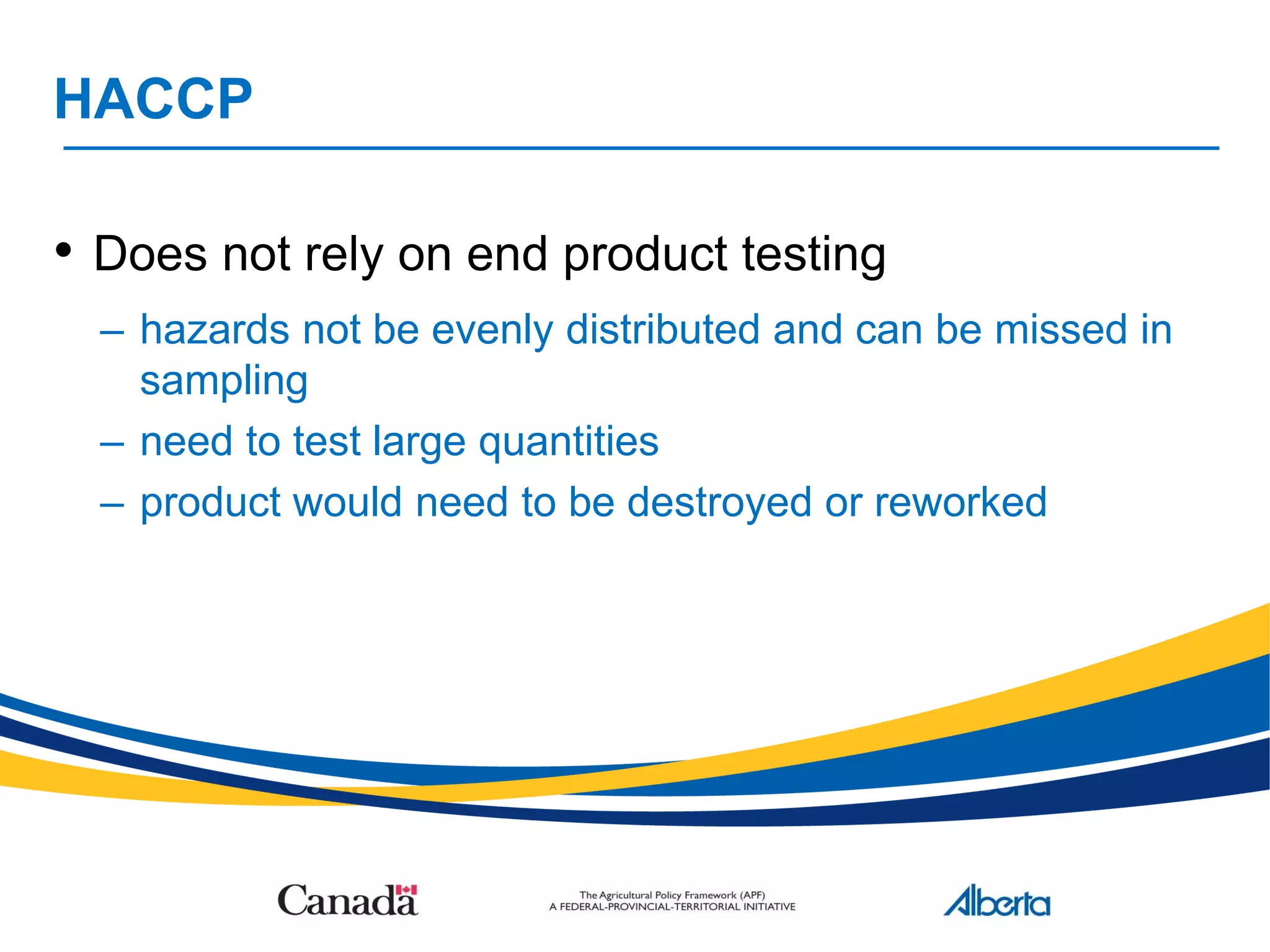 HACCP

• Does not rely on end product testing

– hazards not be evenly distributed and can be missed in sampling

– need to test large quantities

– product would need to be destroyed or reworked

Canada

The Agricultural Policy Framework (APF)
A FEDERAL-PROVINCIAL-TERRITORIAL INITIATIVE

Alberta